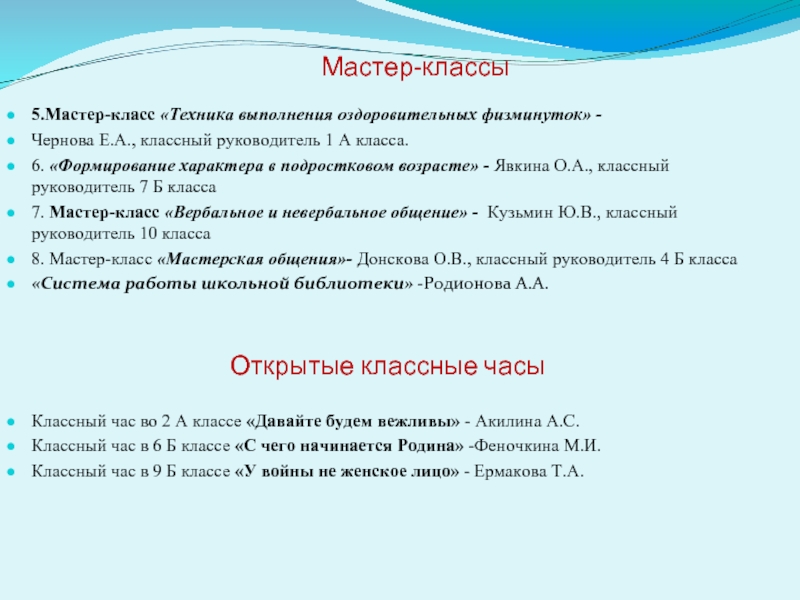 Мастер-классы

5.Мастер-класс «Техника выполнения оздоровительных физминуток» -

Чернова Е.А., классный руководитель 1 А класса.

6. «Формирование характера в подростковом возрасте» - Явкина О.А., классный руководитель 7 Б класса

7. Мастер-класс «Вербальное и невербальное общение» - Кузьмин Ю.В., классный руководитель 10 класса

8. Мастер-класс «Мастерская общения»- Донскова О.В., классный руководитель 4 Б класса

«Система работы школьной библиотеки» -Родионова А.А.

Открытые классные часы

Классный час во 2 А классе «Давайте будем вежливы» - Акилина А.С.

Классный час в 6 Б классе «С чего начинается Родина» -Феночкина М.И.

Классный час в 9 Б классе «У войны не женское лицо» - Ермакова Т.А.